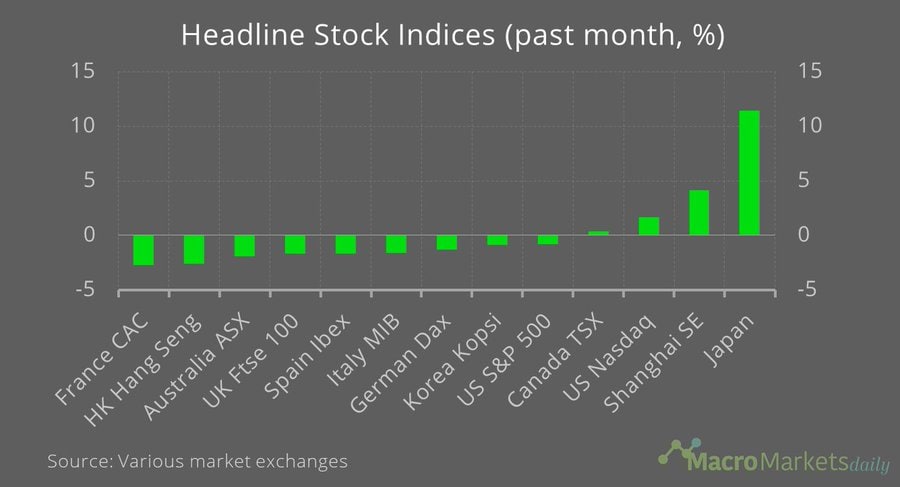 Headline Stock Indices (past month, %)

15
10
5
0
-5

15
10
5
0
-5

France CAC
HK Hang Seng
Australia ASX
UK Ftse 100
Spain Ibex
Italy MIB
German Dax
Korea Kopsi
US S&P 500
Canada TSX
US Nasdaq
Shanghai SE
Japan

Source: Various market exchanges

MacroMarketsdaily